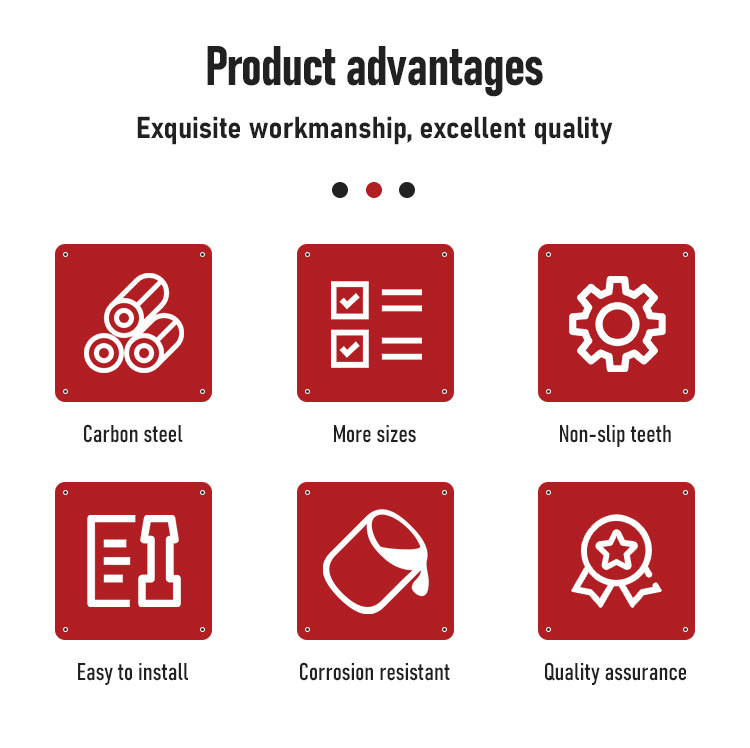 Product advantages

Exquisite workmanship, excellent quality

Carbon steel

More sizes

Non-slip teeth

Easy to install

Corrosion resistant

Quality assurance